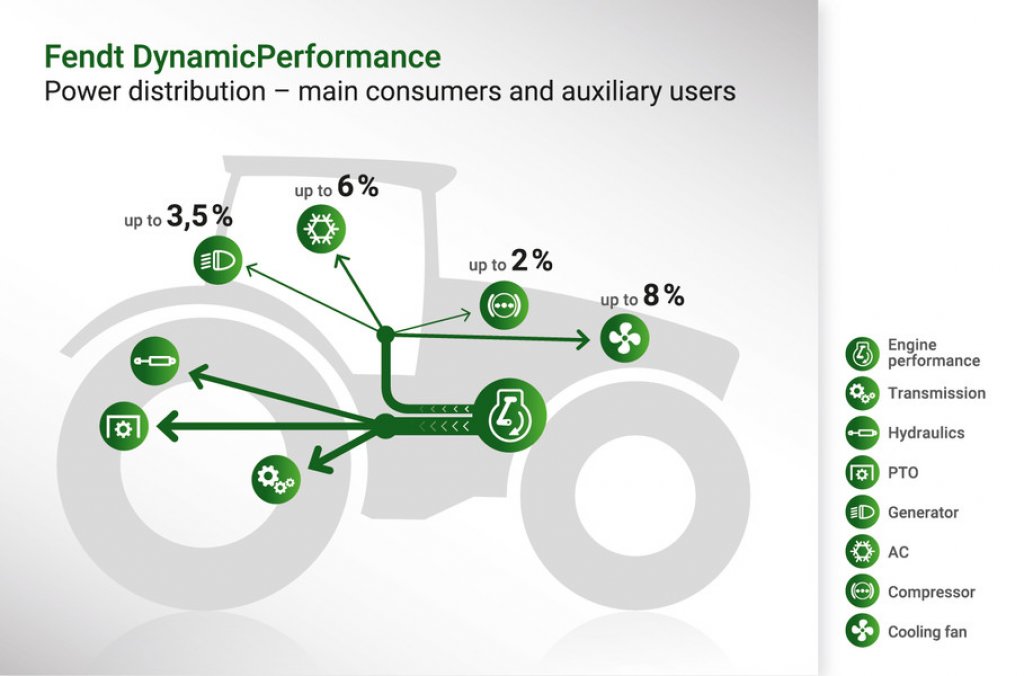 Fendt DynamicPerformance
Power distribution – main consumers and auxiliary users

up to 3,5 %

up to 6 %

up to 2 %

up to 8 %

Engine performance
Transmission
Hydraulics
PTO
Generator
AC
Compressor
Cooling fan